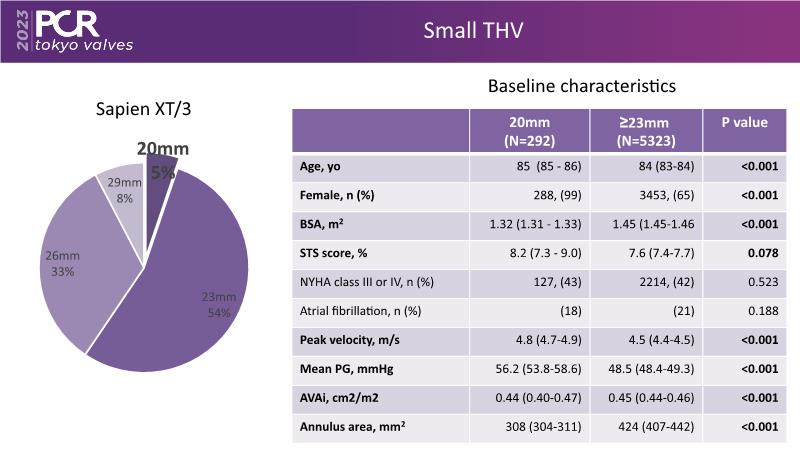 2023 PCR tokyo valves

Small THV

Sapien XT/3

20mm
5%

29mm
8%

26mm
33%

23mm
54%

Baseline characteristics

| | 20mm (N=292) | ≥23mm (N=5323) | P value |
|---|---|---|---|
| Age, yo | 85 (85 - 86) | 84 (83-84) | <0.001 |
| Female, n (%) | 288, (99) | 3453, (65) | <0.001 |
| BSA, m² | 1.32 (1.31 - 1.33) | 1.45 (1.45-1.46 | <0.001 |
| STS score, % | 8.2 (7.3 - 9.0) | 7.6 (7.4-7.7) | 0.078 |
| NYHA class III or IV, n (%) | 127, (43) | 2214, (42) | 0.523 |
| Atrial fibrillation, n (%) | (18) | (21) | 0.188 |
| Peak velocity, m/s | 4.8 (4.7-4.9) | 4.5 (4.4-4.5) | <0.001 |
| Mean PG, mmHg | 56.2 (53.8-58.6) | 48.5 (48.4-49.3) | <0.001 |
| AVAi, cm2/m2 | 0.44 (0.40-0.47) | 0.45 (0.44-0.46) | <0.001 |
| Annulus area, mm² | 308 (304-311) | 424 (407-442) | <0.001 |